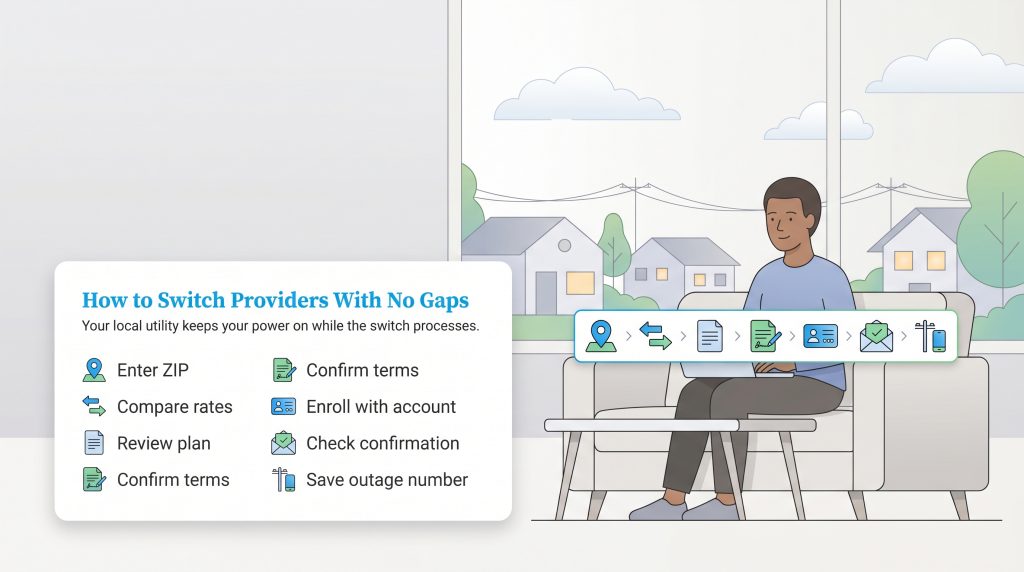 How to Switch Providers With No Gaps

Your local utility keeps your power on while the switch processes.

Enter ZIP

Compare rates

Review plan

Confirm terms

Confirm terms

Enroll with account

Check confirmation

Save outage number